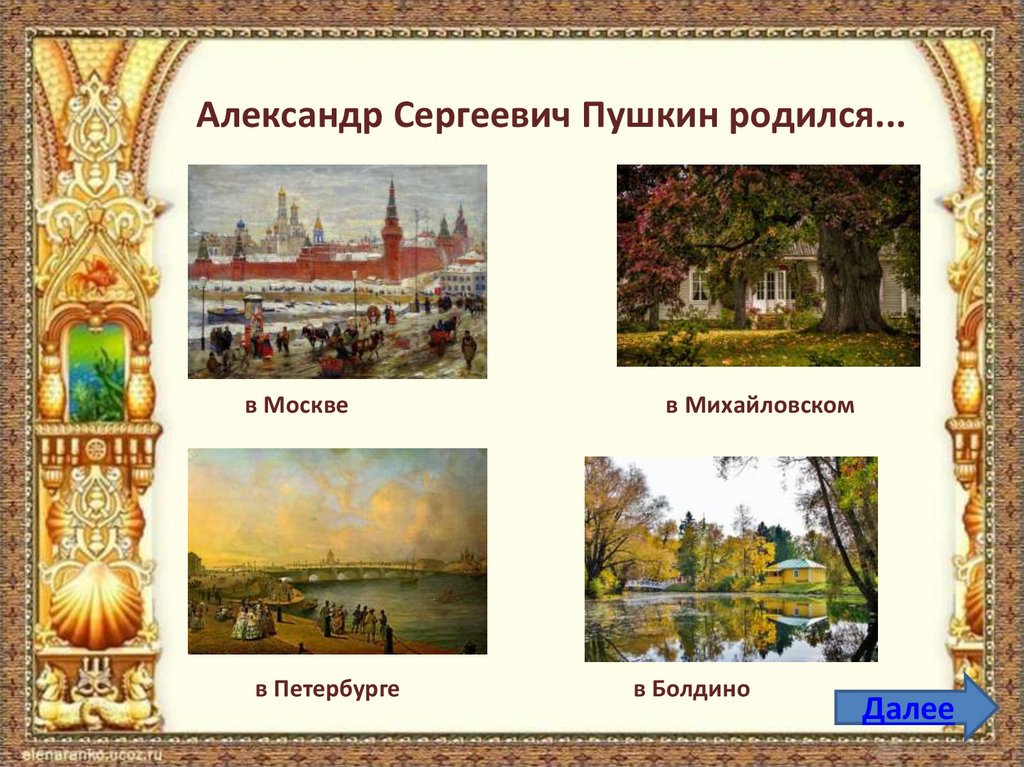 Александр Сергеевич Пушкин родился...

в Москве

в Михайловском

в Петербурге

в Болдино

Далее

elenaranko.ucoz.ru